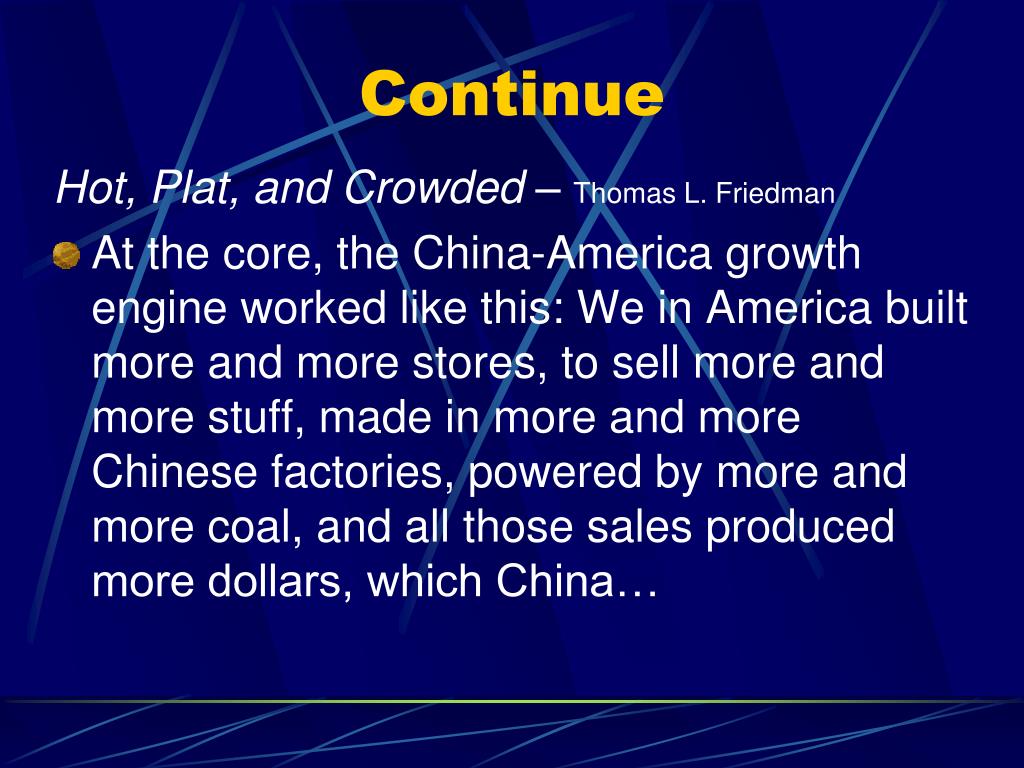 Continue

Hot, Plat, and Crowded – Thomas L. Friedman

At the core, the China-America growth engine worked like this: We in America built more and more stores, to sell more and more stuff, made in more and more Chinese factories, powered by more and more coal, and all those sales produced more dollars, which China…